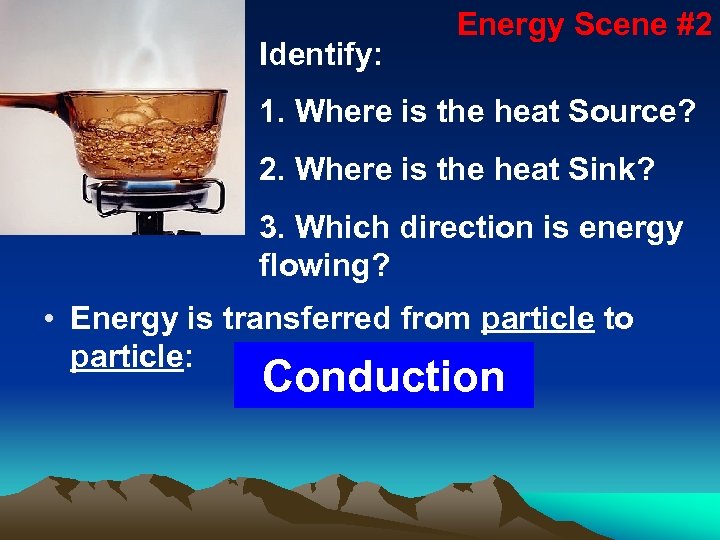 Energy Scene #2

Identify:

1. Where is the heat Source?

2. Where is the heat Sink?

3. Which direction is energy flowing?

• Energy is transferred from particle to particle:

Conduction